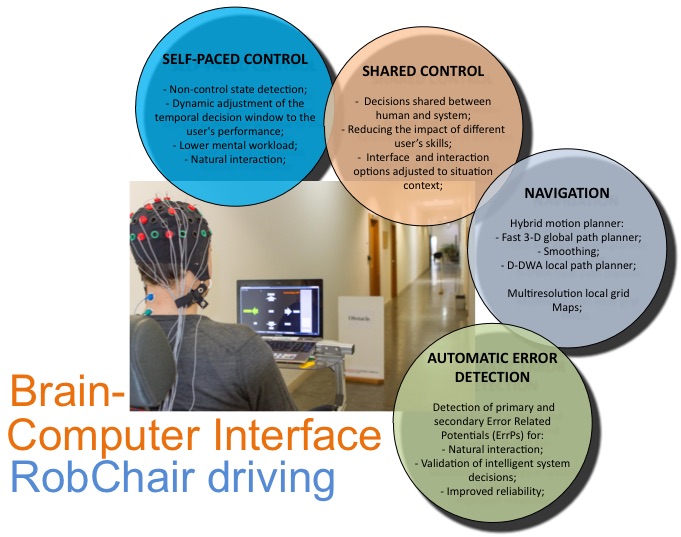 SELF-PACED CONTROL

- Non-control state detection;
- Dynamic adjustment of the temporal decision window to the user's performance;
- Lower mental workload;
- Natural interaction;

SHARED CONTROL

- Decisions shared between human and system;
- Reducing the impact of different user's skills;
- Interface and interaction options adjusted to situation context;

NAVIGATION

Hybrid motion planner:
- Fast 3-D global path planner;
- Smoothing;
- D-DWA local path planner;

Multiresolution local grid Maps;

AUTOMATIC ERROR DETECTION

Detection of primary and secondary Error Related Potentials (ErrPs) for:
- Natural interaction;
- Validation of intelligent system decisions;
- Improved reliability;

Obstacle

Brain-Computer Interface
RobChair driving